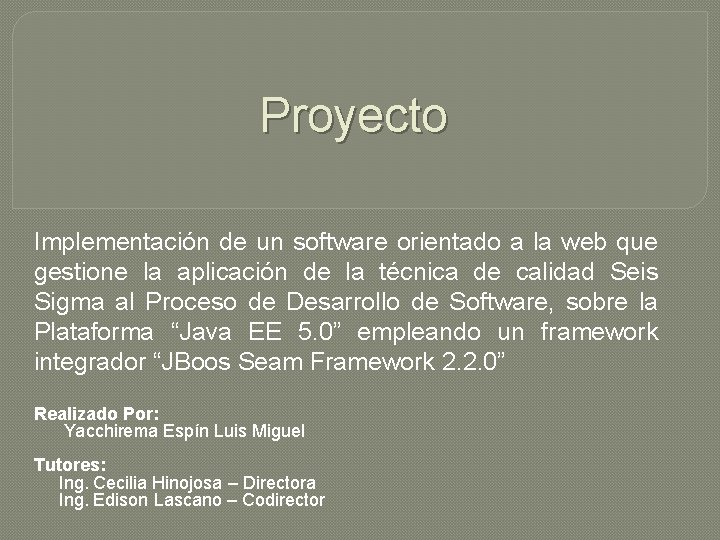 Proyecto

Implementación de un software orientado a la web que gestione la aplicación de la técnica de calidad Seis Sigma al Proceso de Desarrollo de Software, sobre la Plataforma “Java EE 5.0” empleando un framework integrador “JBoos Seam Framework 2.2.0”

Realizado Por:
Yacchirema Espín Luis Miguel

Tutores:
Ing. Cecilia Hinojosa – Directora
Ing. Edison Lascano – Codirector